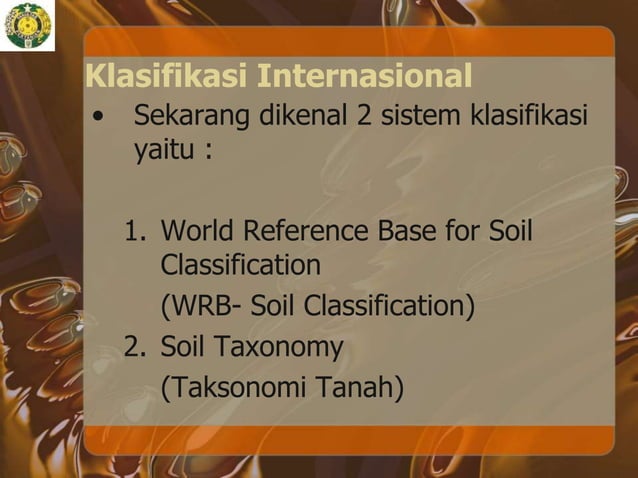 Klasifikasi Internasional

• Sekarang dikenal 2 sistem klasifikasi yaitu :

1. World Reference Base for Soil Classification
(WRB- Soil Classification)
2. Soil Taxonomy
(Taksonomi Tanah)